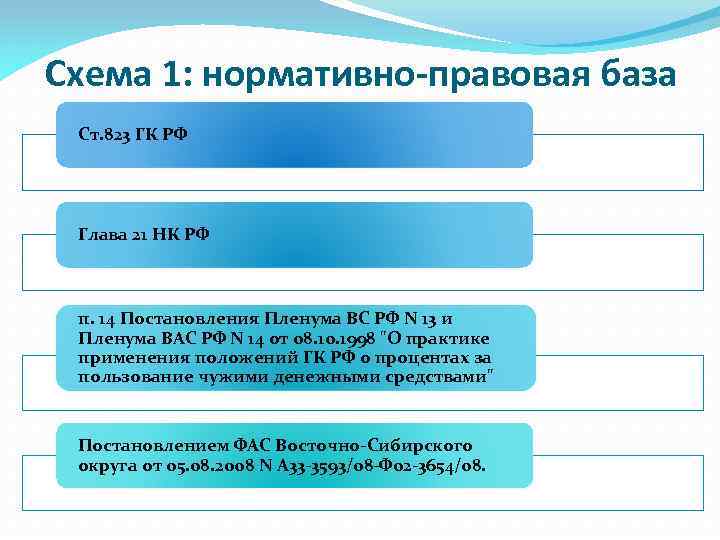 Схема 1: нормативно-правовая база

Ст.823 ГК РФ

Глава 21 НК РФ

п. 14 Постановления Пленума ВС РФ N 13 и Пленума ВАС РФ N 14 от 08.10.1998 "О практике применения положений ГК РФ о процентах за пользование чужими денежными средствами"

Постановлением ФАС Восточно-Сибирского округа от 05.08.2008 N А33-3593/08-Ф02-3654/08.